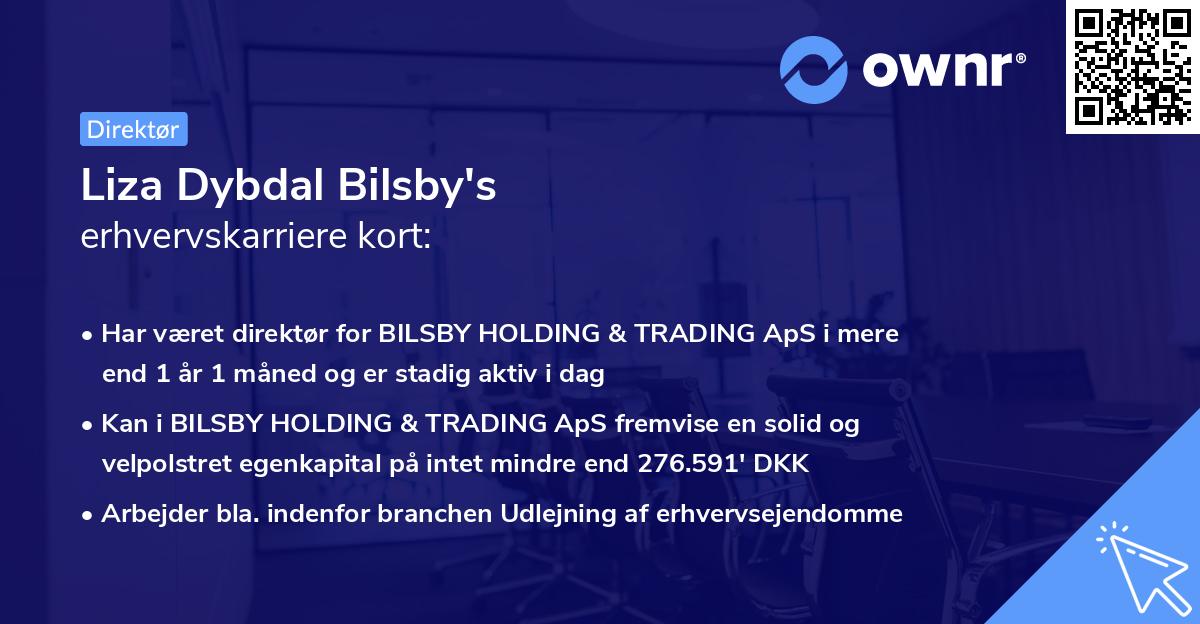 ownr®

Direktør

Liza Dybdal Bilsby's
erhvervskarriere kort:

• Har været direktør for BILSBY HOLDING & TRADING ApS i mere end 1 år 1 måned og er stadig aktiv i dag
• Kan i BILSBY HOLDING & TRADING ApS fremvise en solid og velpolstret egenkapital på intet mindre end 276.591' DKK
• Arbejder bla. indenfor branchen Udlejning af erhvervsejendomme